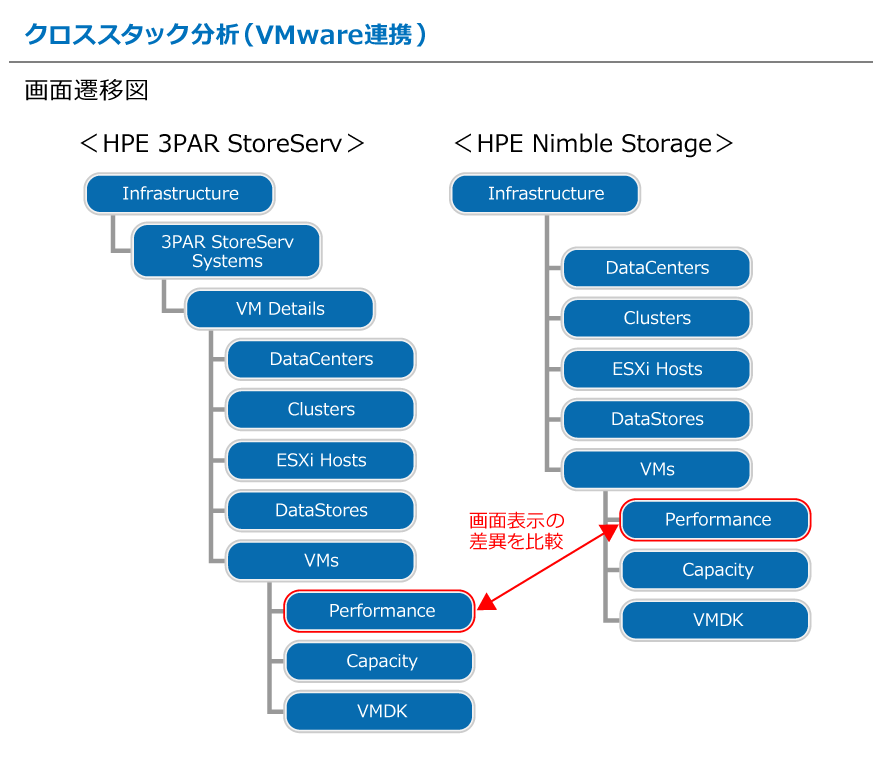 クロススタック分析（VMware連携）

画面遷移図

＜HPE 3PAR StoreServ＞

Infrastructure

3PAR StoreServ Systems

VM Details

DataCenters

Clusters

ESXi Hosts

DataStores

VMs

Performance

Capacity

VMDK

＜HPE Nimble Storage＞

Infrastructure

DataCenters

Clusters

ESXi Hosts

DataStores

VMs

Performance

Capacity

VMDK

画面表示の差異を比較